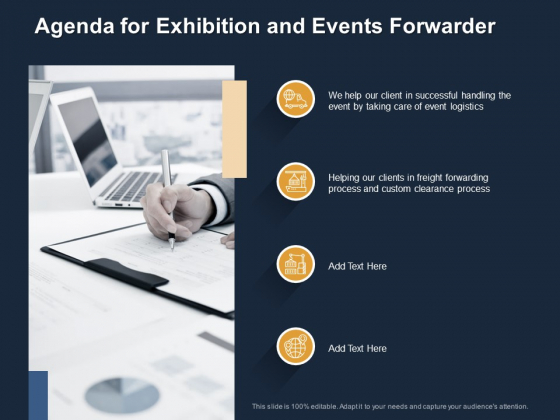 Agenda for Exhibition and Events Forwarder

We help our client in successful handling the event by taking care of event logistics

Helping our clients in freight forwarding process and custom clearance process

Add Text Here

Add Text Here

This slide is 100% editable. Adapt it to your needs and capture your audience's attention.